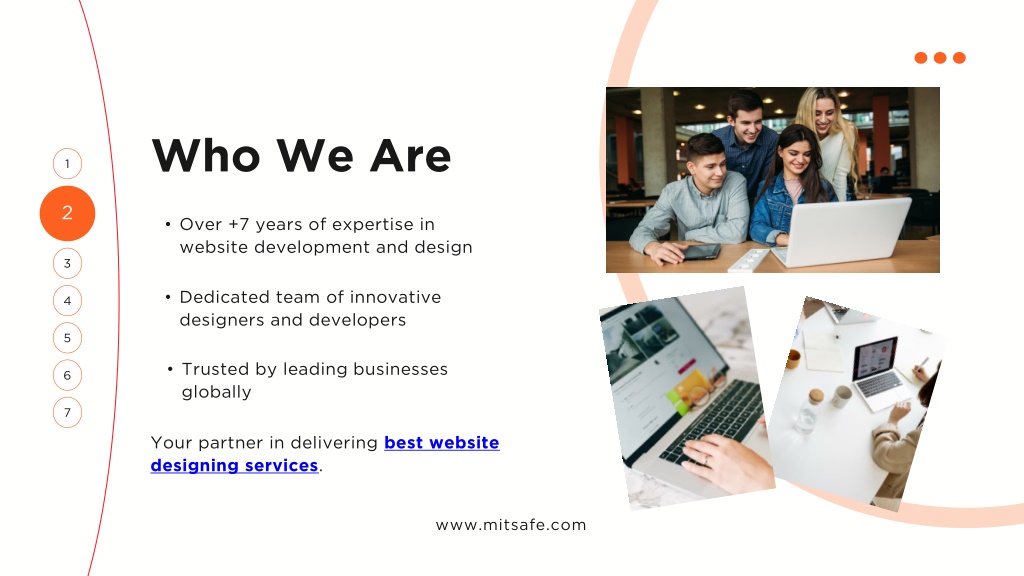 1

2

3

4

5

6

7

Who We Are

• Over +7 years of expertise in website development and design

• Dedicated team of innovative designers and developers

• Trusted by leading businesses globally

Your partner in delivering best website designing services.

www.mitsafe.com